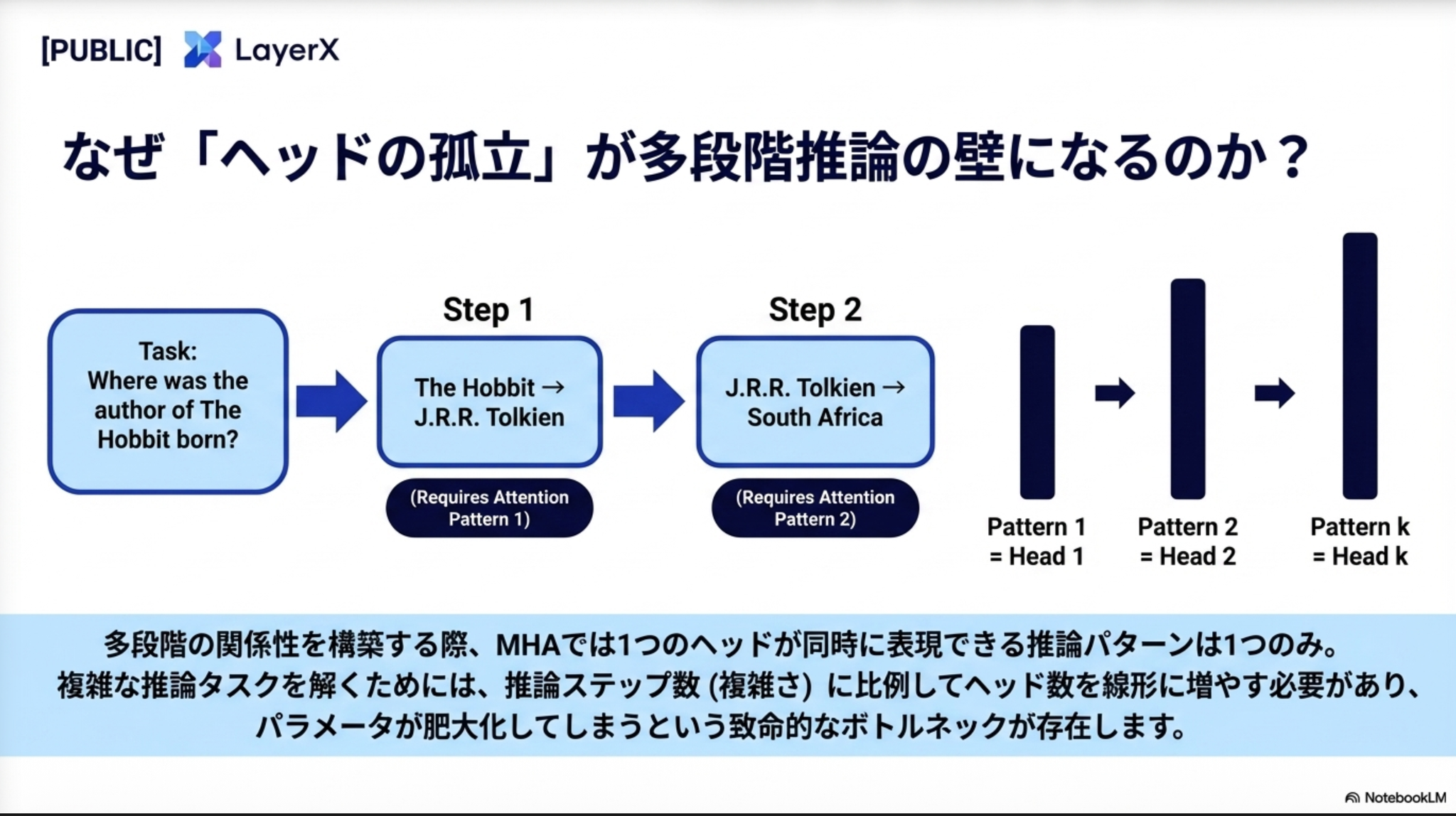 [PUBLIC] LayerX

なぜ「ヘッドの孤立」が多段階推論の壁になるのか？

Task:
Where was the author of The Hobbit born?

Step 1

The Hobbit → J.R.R. Tolkien

(Requires Attention Pattern 1)

Step 2

J.R.R. Tolkien → South Africa

(Requires Attention Pattern 2)

Pattern 1 = Head 1

Pattern 2 = Head 2

Pattern k = Head k

多段階の関係性を構築する際、MHAでは1つのヘッドが同時に表現できる推論パターンは1つのみ。
複雑な推論タスクを解くためには、推論ステップ数 (複雑さ) に比例してヘッド数を線形に増やす必要があり、
パラメータが肥大化してしまうという致命的なボトルネックが存在します。

NotebookLM